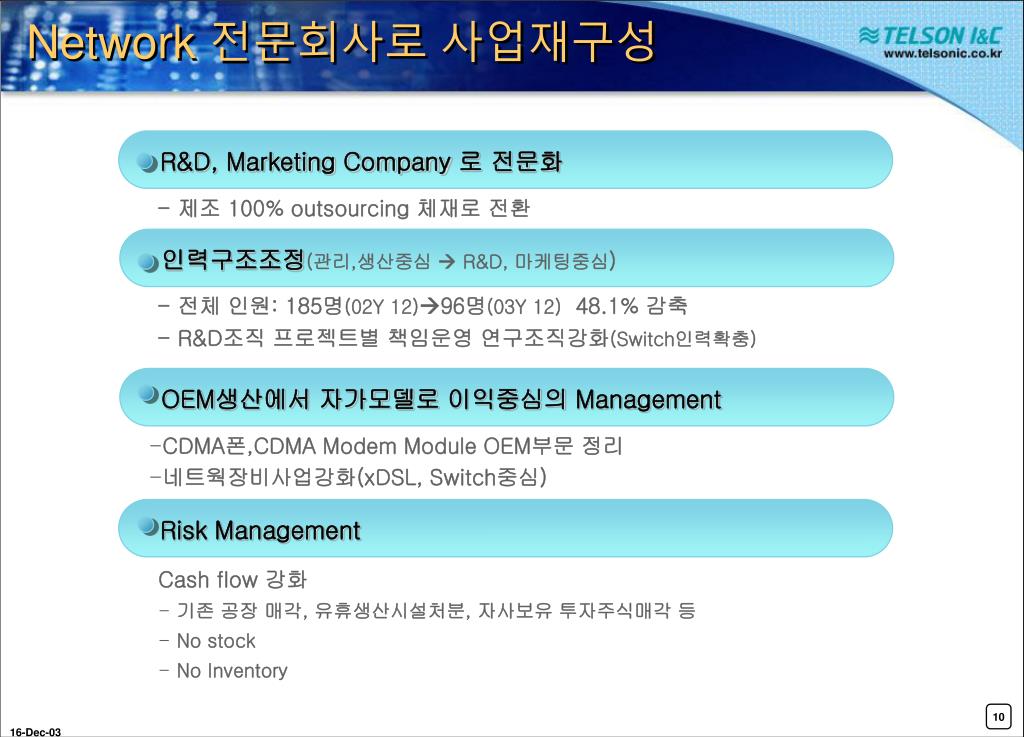 Network 전문회사로 사업재구성

TELSON I&C
www.telsonic.co.kr

R&D, Marketing Company 로 전문화

- 제조 100% outsourcing 체재로 전환

인력구조조정(관리,생산중심 → R&D, 마케팅중심)

- 전체 인원: 185명(02Y 12)→96명(03Y 12) 48.1% 감축
- R&D조직 프로젝트별 책임운영 연구조직강화(Switch인력확충)

OEM생산에서 자가모델로 이익중심의 Management

-CDMA폰,CDMA Modem Module OEM부문 정리
-네트웍장비사업강화(xDSL, Switch중심)

Risk Management

Cash flow 강화
- 기존 공장 매각, 유휴생산시설처분, 자사보유 투자주식매각 등
- No stock
- No Inventory

16-Dec-03

10